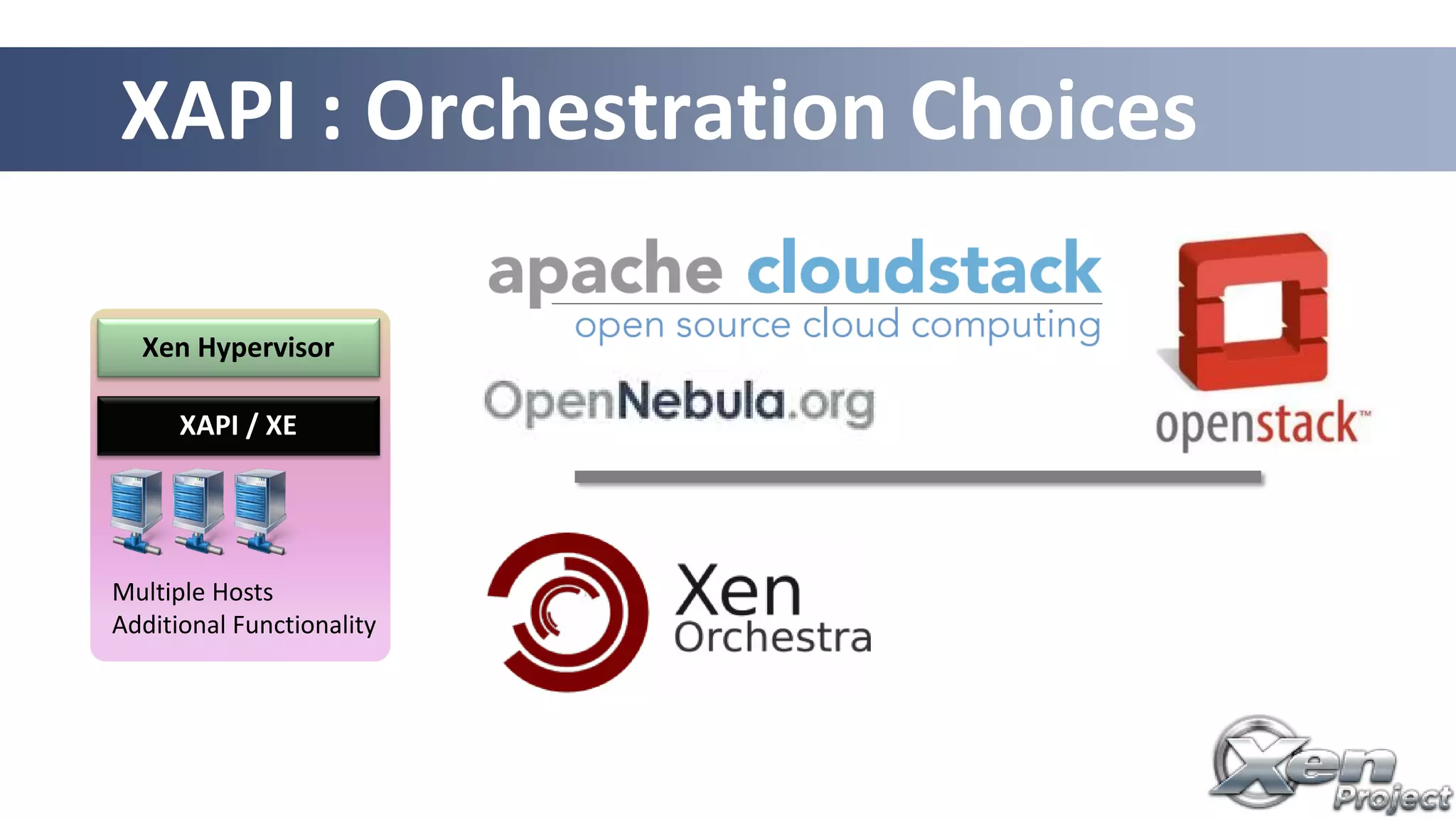 XAPI : Orchestration Choices

Xen Hypervisor

XAPI / XE

Multiple Hosts
Additional Functionality

apache cloudstack
open source cloud computing

OpenNebula.org

openstack™

Xen
Orchestra

Xen
Project